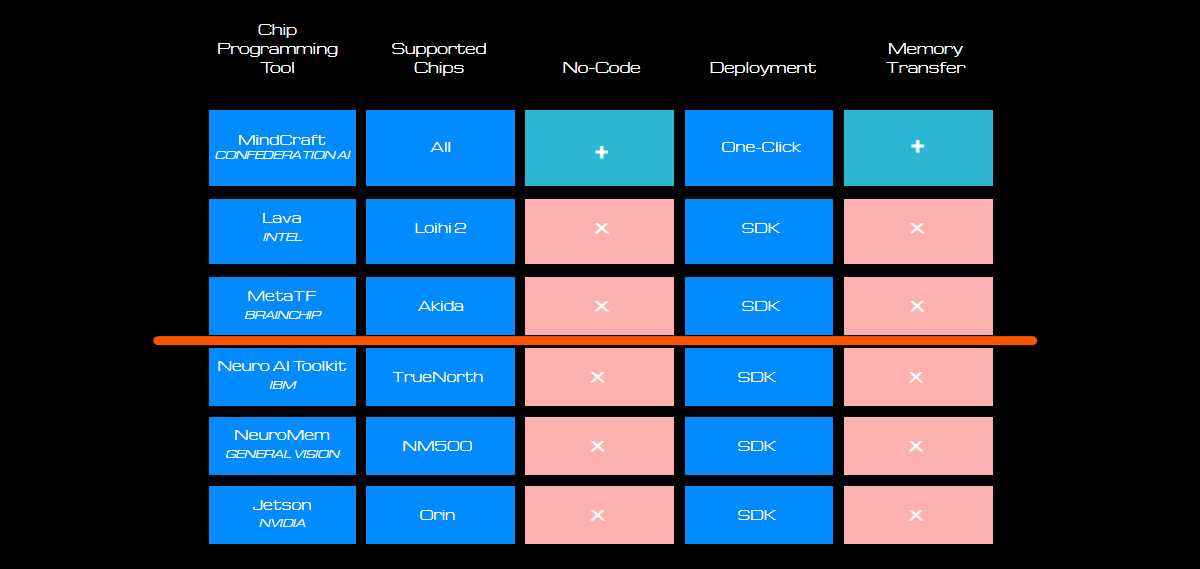 | Chip Programming Tool | Supported Chips | No-Code | Deployment | Memory Transfer |
|---|---|---|---|---|
| MindCraft CONFEDERATION AI | All | + | One-Click | + |
| Lava INTEL | Loihi 2 | × | SDK | × |
| MetaTF BRAINCHIP | Akida | × | SDK | × |
| Neuro AI Toolkit IBM | TrueNorth | × | SDK | × |
| NeuroMem GENERAL VISION | NM500 | × | SDK | × |
| Jetson NVIDIA | Orin | × | SDK | × |